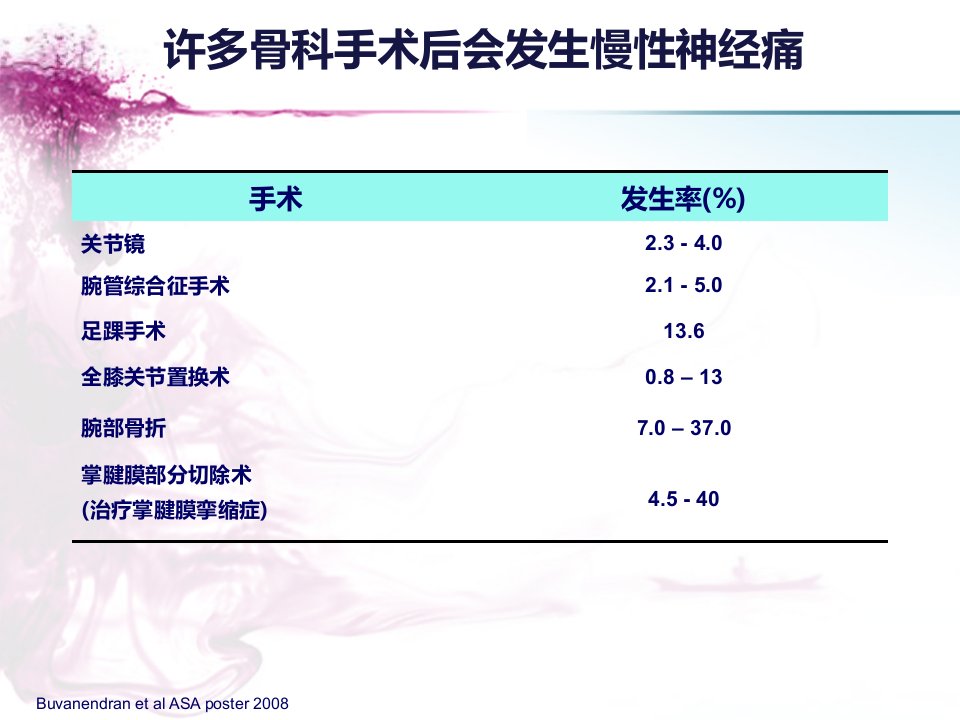 许多骨科手术后会发生慢性神经痛

| 手术 | 发生率(%) |
|---|---|
| 关节镜 | 2.3 - 4.0 |
| 腕管综合征手术 | 2.1 - 5.0 |
| 足踝手术 | 13.6 |
| 全膝关节置换术 | 0.8 – 13 |
| 腕部骨折 | 7.0 – 37.0 |
| 掌腱膜部分切除术 (治疗掌腱膜挛缩症) | 4.5 - 40 |

Buvanendran et al ASA poster 2008